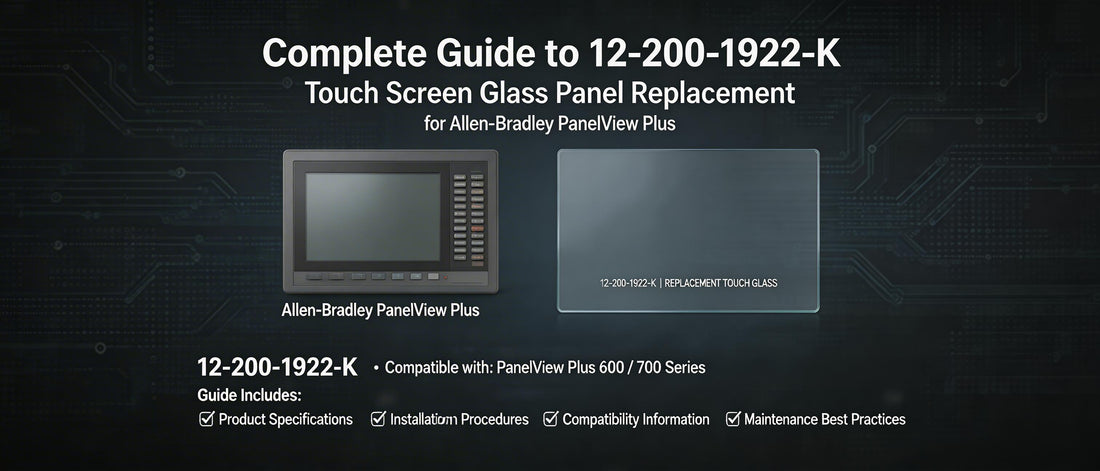 Complete Guide to 12-200-1922-K
Touch Screen Glass Panel Replacement
for Allen-Bradley PanelView Plus

Allen-Bradley PanelView Plus

12-200-1922-K | REPLACEMENT TOUCH GLASS

12-200-1922-K • Compatible with: PanelView Plus 600 / 700 Series

Guide Includes:
☑ Product Specifications ☑ Installation Procedures ☑ Compatibility Information ☑ Maintenance Best Practices